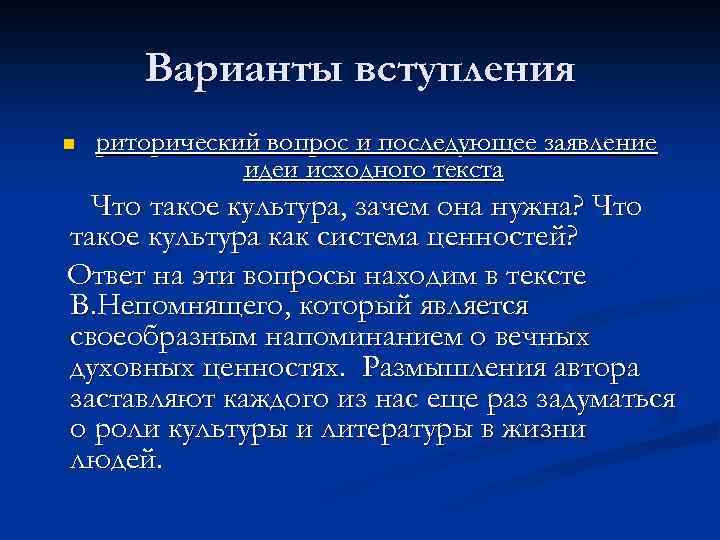 Варианты вступления

риторический вопрос и последующее заявление идеи исходного текста

Что такое культура, зачем она нужна? Что такое культура как система ценностей?

Ответ на эти вопросы находим в тексте В.Непомнящего, который является своеобразным напоминанием о вечных духовных ценностях. Размышления автора заставляют каждого из нас еще раз задуматься о роли культуры и литературы в жизни людей.